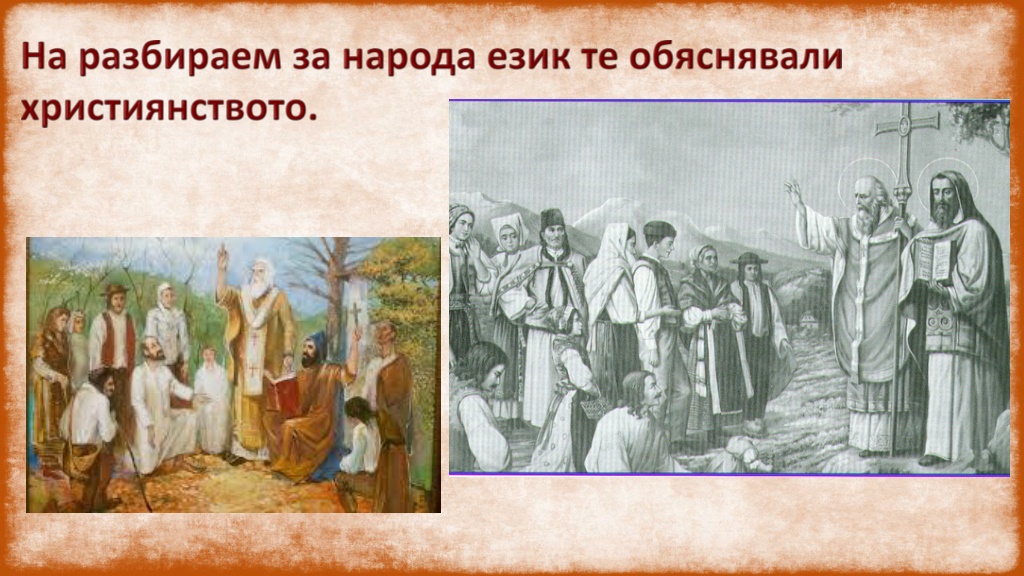 На разбираем за народа език те обяснявали християнството.